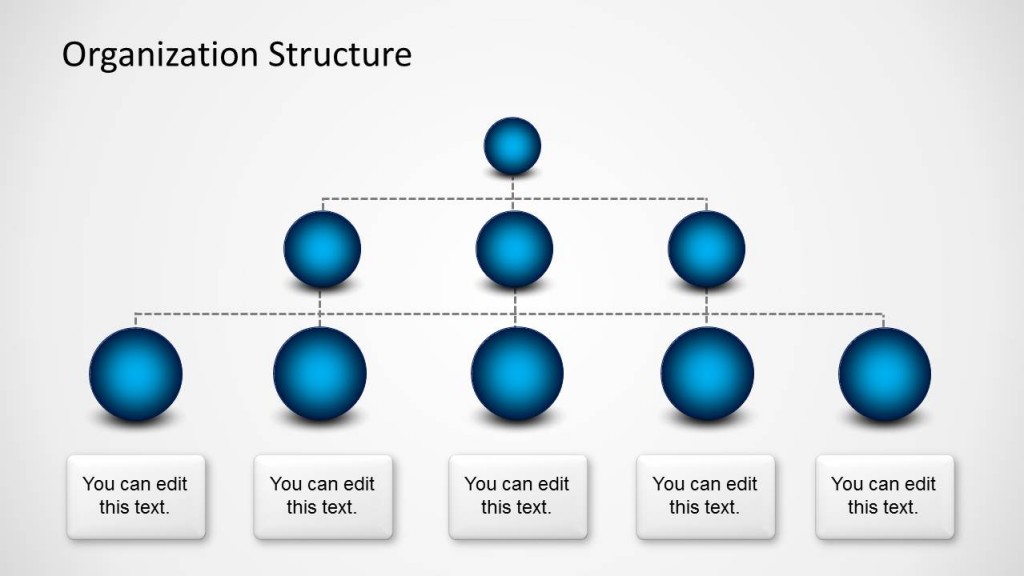 Organization Structure

You can edit this text.

You can edit this text.

You can edit this text.

You can edit this text.

You can edit this text.